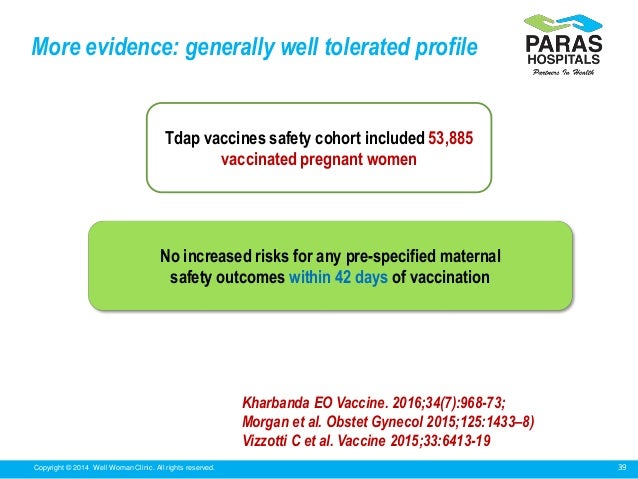 More evidence: generally well tolerated profile

PARAS
HOSPITALS
Partners In Health

Tdap vaccines safety cohort included 53,885 vaccinated pregnant women

No increased risks for any pre-specified maternal safety outcomes within 42 days of vaccination

Kharbanda EO Vaccine. 2016;34(7):968-73;
Morgan et al. Obstet Gynecol 2015;125:1433–8)
Vizzotti C et al. Vaccine 2015;33:6413-19

Copyright © 2014 Well Woman Clinic. All rights reserved.

39